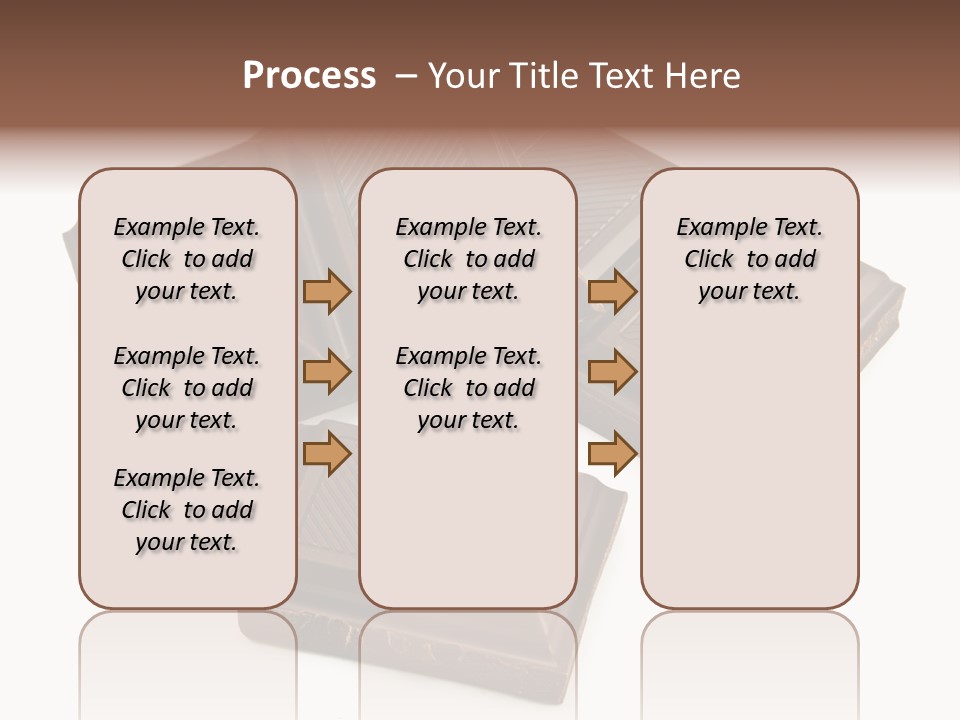 Process – Your Title Text Here

Example Text. Click to add your text.

Example Text. Click to add your text.

Example Text. Click to add your text.

Example Text. Click to add your text.

Example Text. Click to add your text.

Example Text. Click to add your text.